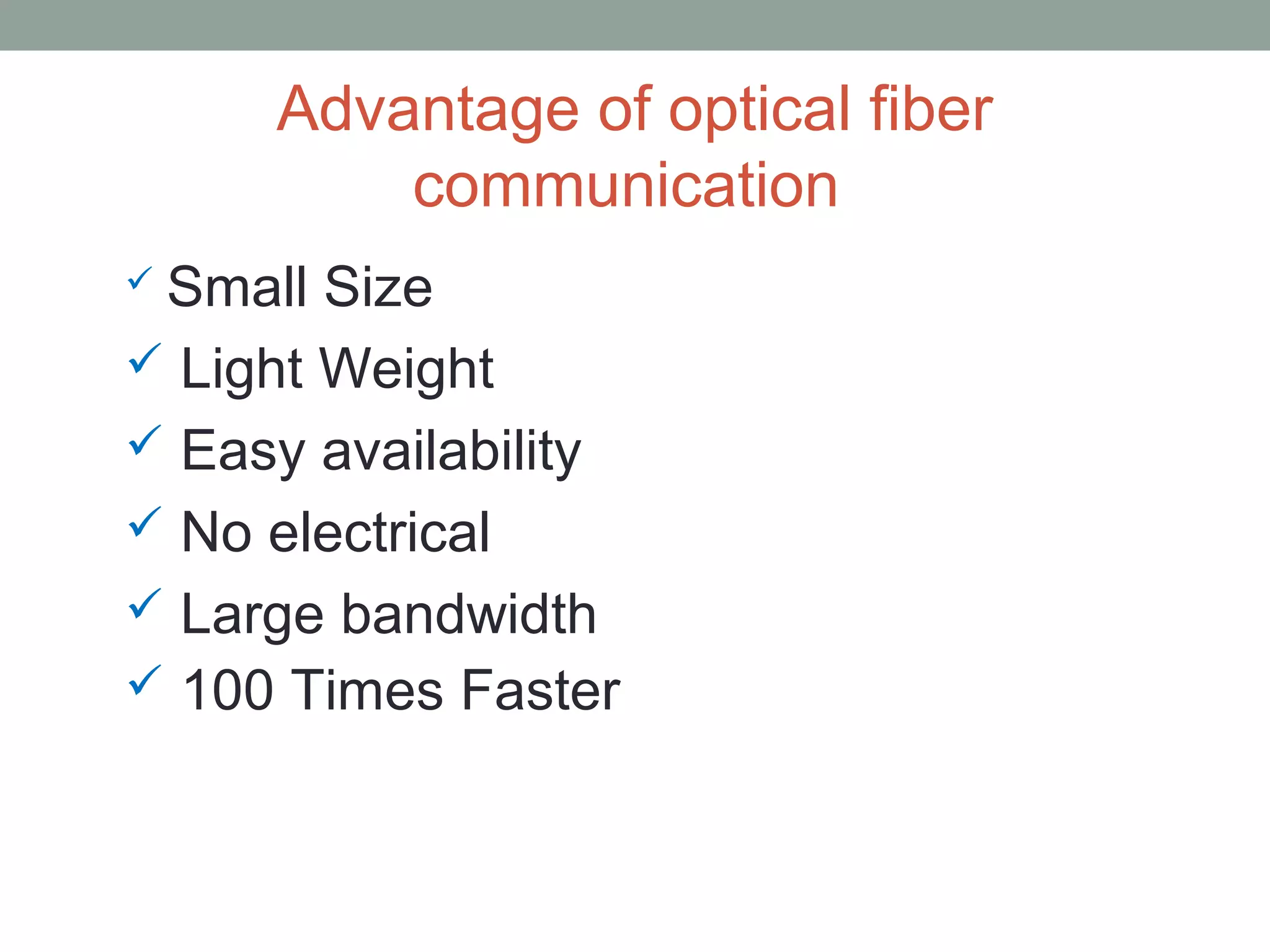 Advantage of optical fiber communication

✓ Small Size
✓ Light Weight
✓ Easy availability
✓ No electrical
✓ Large bandwidth
✓ 100 Times Faster